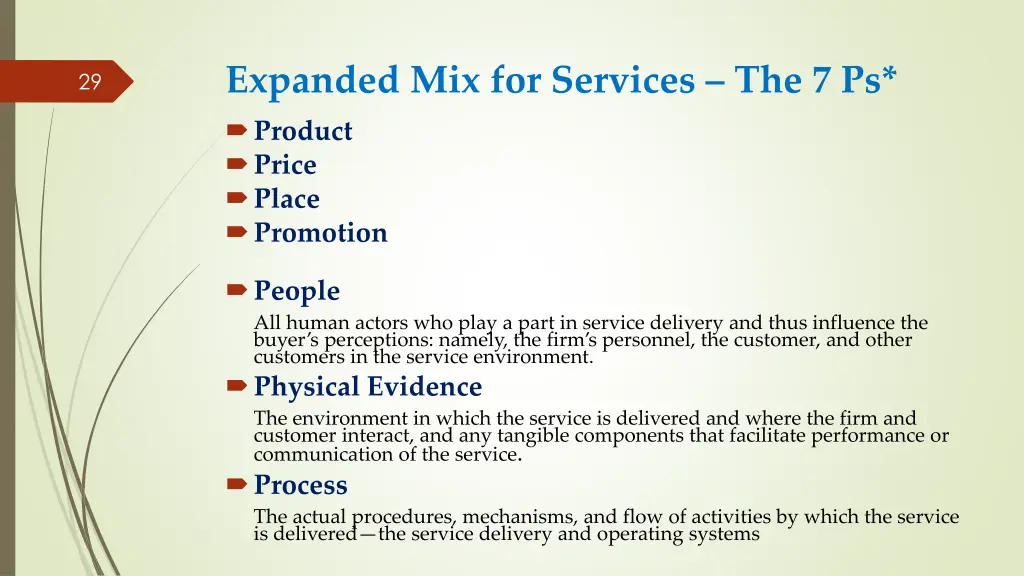 29

Expanded Mix for Services – The 7 Ps*

Product
Price
Place
Promotion

People
All human actors who play a part in service delivery and thus influence the buyer's perceptions: namely, the firm's personnel, the customer, and other customers in the service environment.

Physical Evidence
The environment in which the service is delivered and where the firm and customer interact, and any tangible components that facilitate performance or communication of the service.

Process
The actual procedures, mechanisms, and flow of activities by which the service is delivered—the service delivery and operating systems